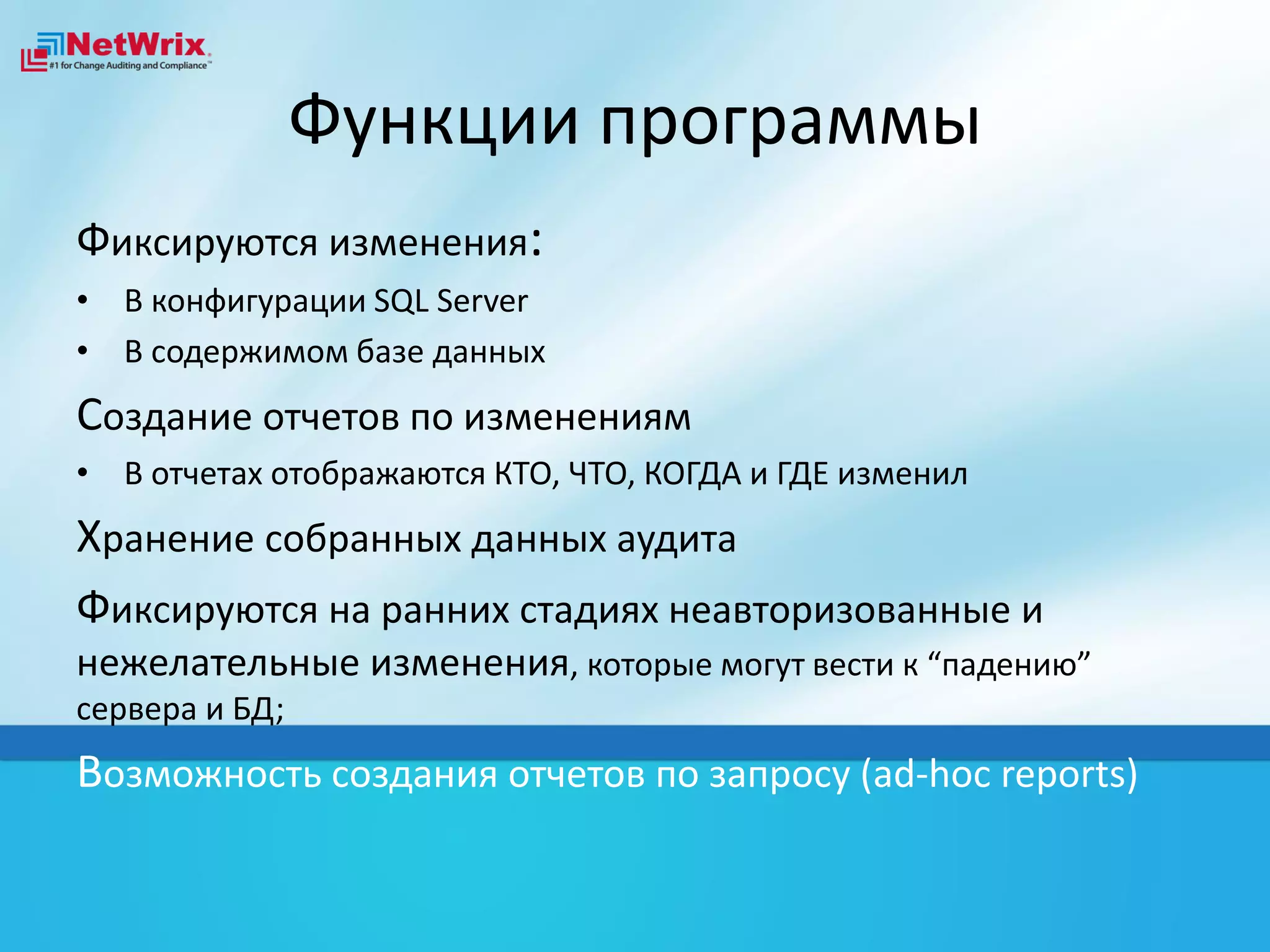 NetWrix
#1 for Change Auditing and Compliance™

Функции программы

Фиксируются изменения:
• В конфигурации SQL Server
• В содержимом базе данных

Создание отчетов по изменениям
• В отчетах отображаются КТО, ЧТО, КОГДА и ГДЕ изменил

Хранение собранных данных аудита

Фиксируются на ранних стадиях неавторизованные и нежелательные изменения, которые могут вести к “падению” сервера и БД;

Возможность создания отчетов по запросу (ad-hoc reports)